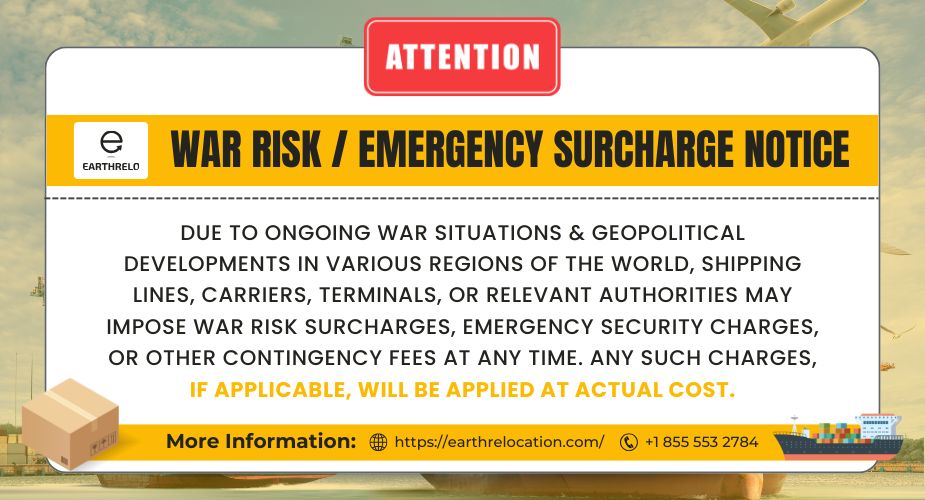 ATTENTION

e
EARTHRELO

WAR RISK / EMERGENCY SURCHARGE NOTICE

DUE TO ONGOING WAR SITUATIONS & GEOPOLITICAL DEVELOPMENTS IN VARIOUS REGIONS OF THE WORLD, SHIPPING LINES, CARRIERS, TERMINALS, OR RELEVANT AUTHORITIES MAY IMPOSE WAR RISK SURCHARGES, EMERGENCY SECURITY CHARGES, OR OTHER CONTINGENCY FEES AT ANY TIME. ANY SUCH CHARGES, IF APPLICABLE, WILL BE APPLIED AT ACTUAL COST.

More Information: https://earthrelocation.com/ +1 855 553 2784